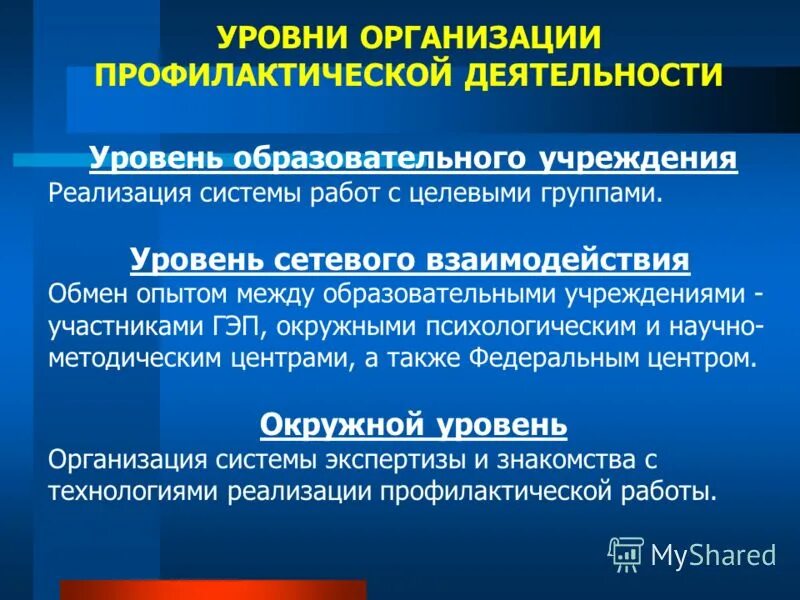 УРОВНИ ОРГАНИЗАЦИИ ПРОФИЛАКТИЧЕСКОЙ ДЕЯТЕЛЬНОСТИ

Уровень образовательного учреждения
Реализация системы работ с целевыми группами.

Уровень сетевого взаимодействия
Обмен опытом между образовательными учреждениями - участниками ГЭП, окружными психологическим и научно-методическим центрами, а также Федеральным центром.

Окружной уровень
Организация системы экспертизы и знакомства с технологиями реализации профилактической работы.

MyShared